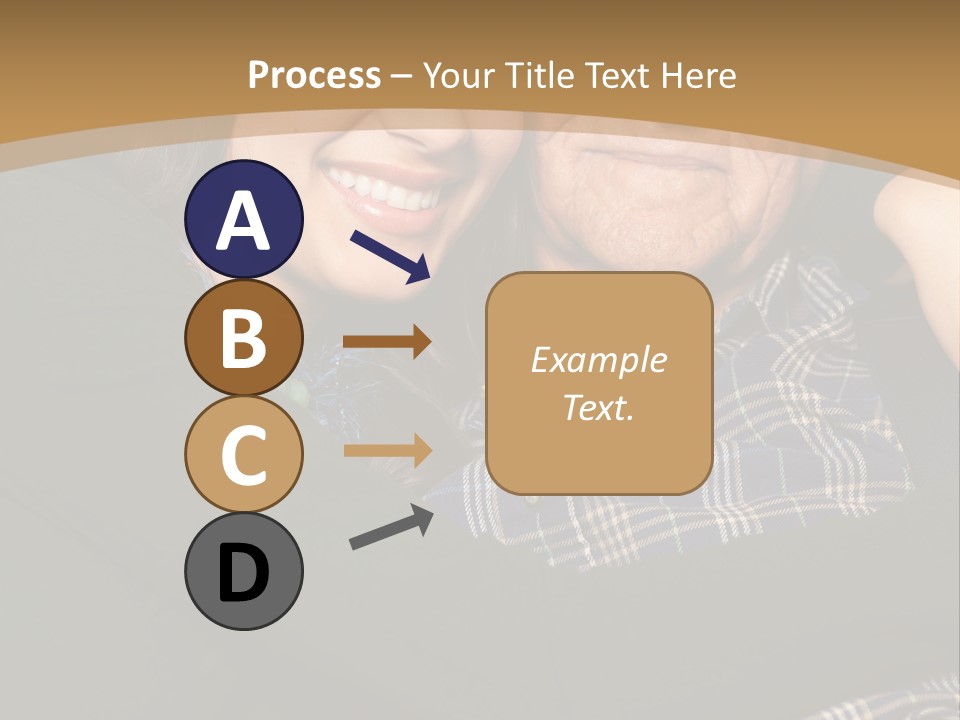 Process – Your Title Text Here

A

B

C

D

Example Text.